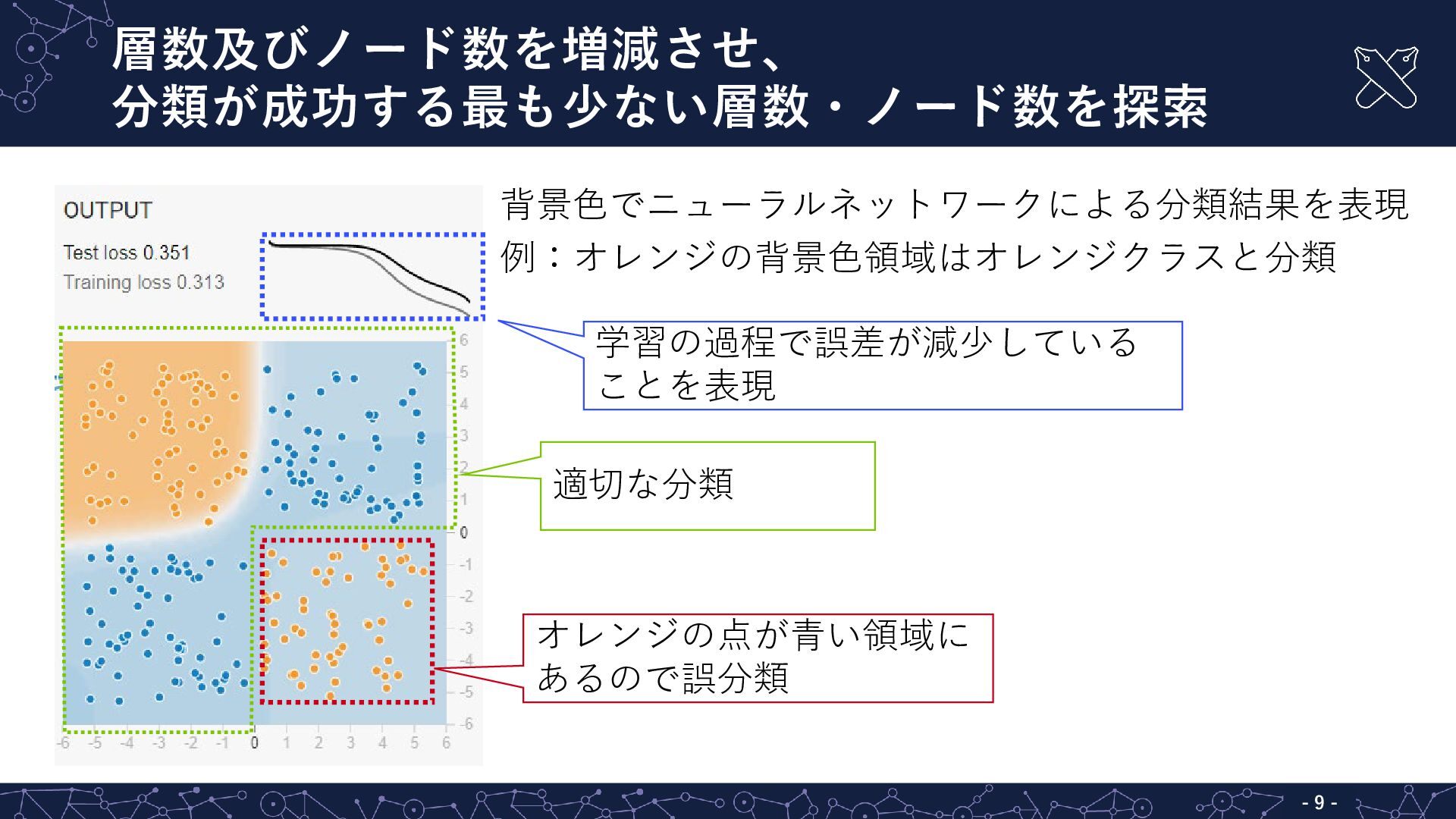 層数及びノード数を増減させ、
分類が成功する最も少ない層数・ノード数を探索

OUTPUT

Test loss 0.351
Training loss 0.313

6
5
4
3
2
1
0
-1
-2
-3
-4
-5
-6

-6 -5 -4 -3 -2 -1 0 1 2 3 4 5 6

背景色でニューラルネットワークによる分類結果を表現
例：オレンジの背景色領域はオレンジクラスと分類

学習の過程で誤差が減少していることを表現

適切な分類

オレンジの点が青い領域にあるので誤分類

- 9 -